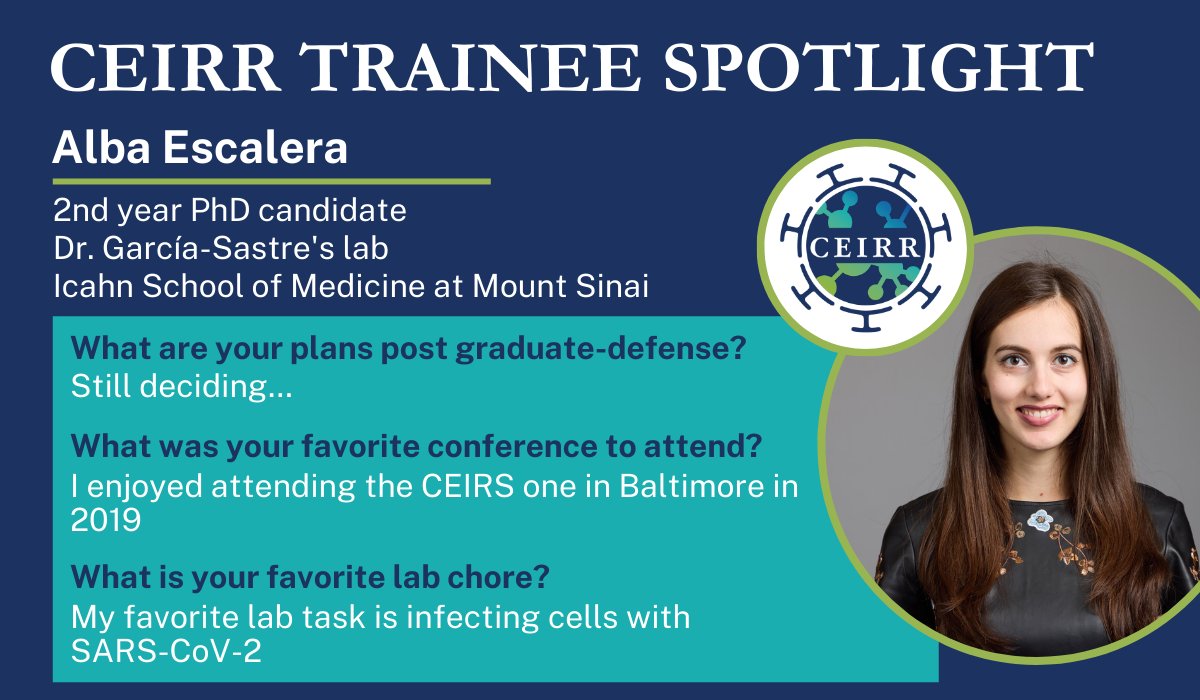 CEIRR TRAINEE SPOTLIGHT

Alba Escalera

2nd year PhD candidate
Dr. García-Sastre's lab
Icahn School of Medicine at Mount Sinai

CEIRR

What are your plans post graduate-defense?
Still deciding...

What was your favorite conference to attend?
I enjoyed attending the CEIRS one in Baltimore in 2019

What is your favorite lab chore?
My favorite lab task is infecting cells with SARS-CoV-2